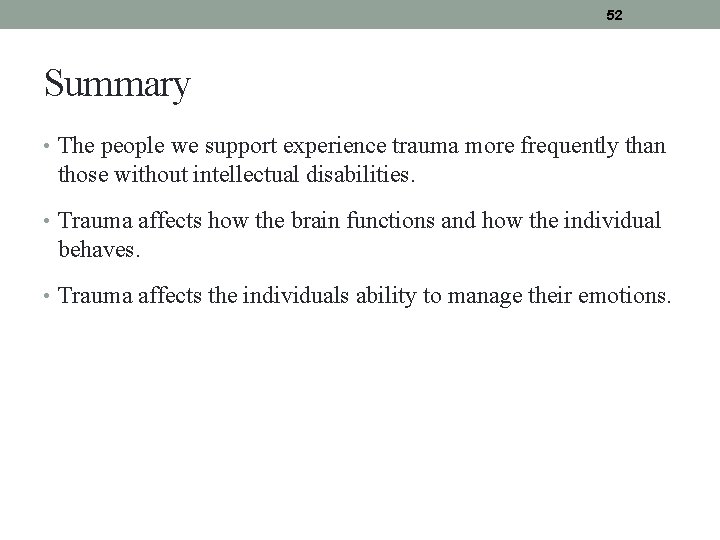 52

Summary

• The people we support experience trauma more frequently than those without intellectual disabilities.

• Trauma affects how the brain functions and how the individual behaves.

• Trauma affects the individuals ability to manage their emotions.